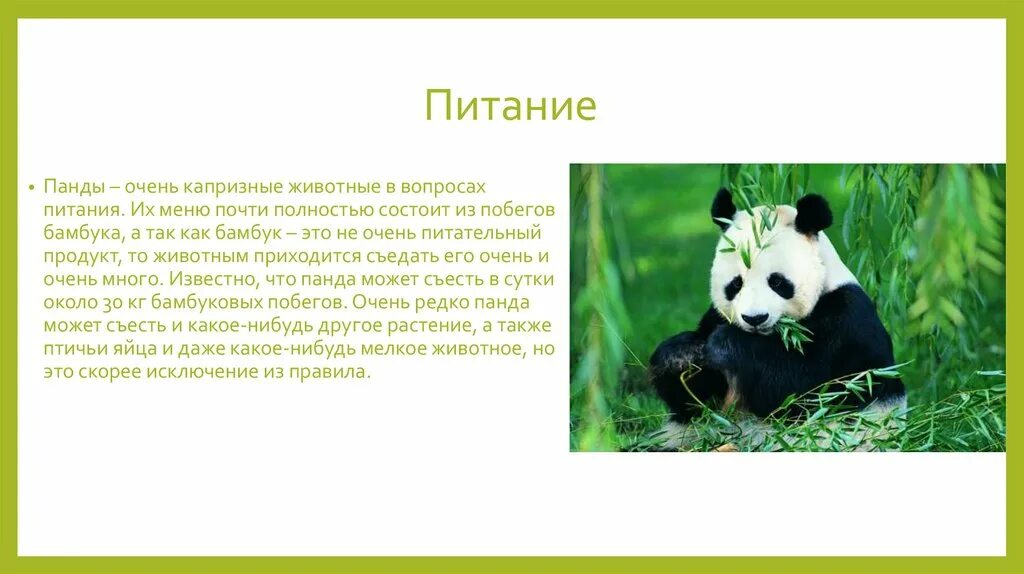 Питание

• Панды – очень капризные животные в вопросах питания. Их меню почти полностью состоит из побегов бамбука, а так как бамбук – это не очень питательный продукт, то животным приходится съедать его очень и очень много. Известно, что панда может съесть в сутки около 30 кг бамбуковых побегов. Очень редко панда может съесть и какое-нибудь другое растение, а также птичьи яйца и даже какое-нибудь мелкое животное, но это скорее исключение из правила.